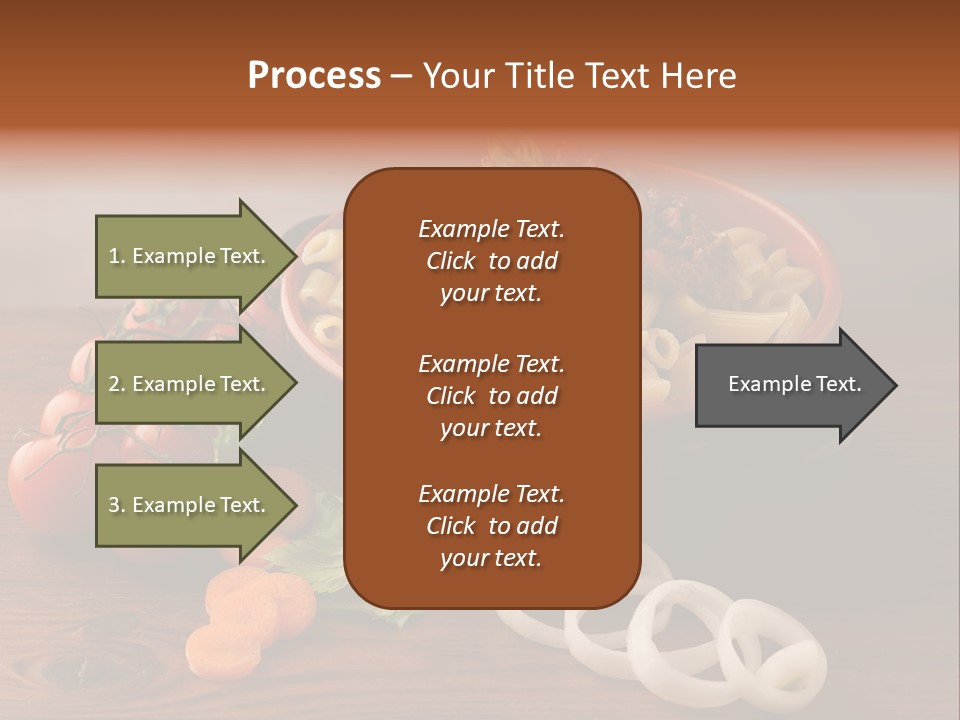 Process – Your Title Text Here

1. Example Text.

2. Example Text.

3. Example Text.

Example Text. Click to add your text.

Example Text. Click to add your text.

Example Text. Click to add your text.

Example Text.